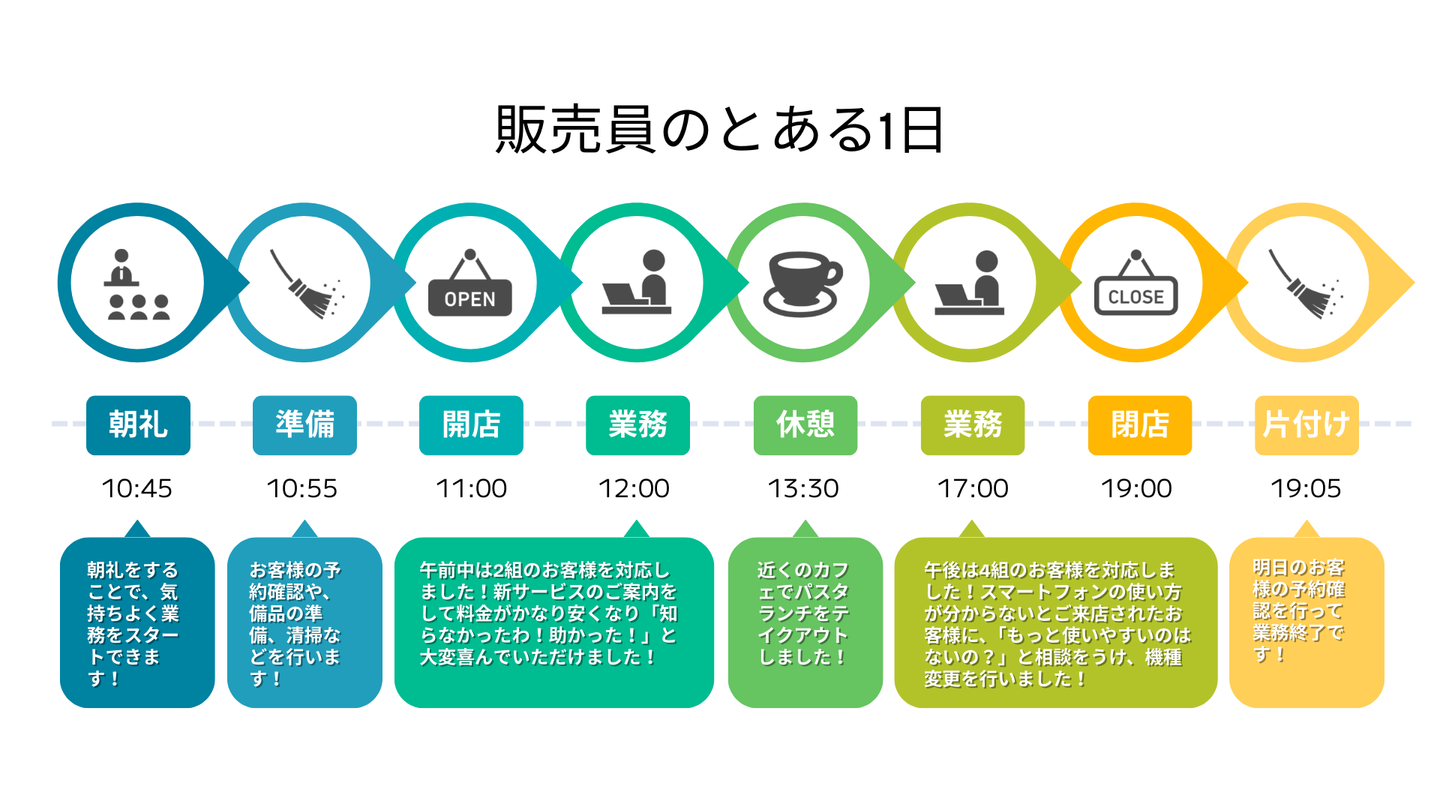 販売員のとある1日

OPEN

CLOSE

朝礼
10:45
朝礼をすることで、気持ちよく業務をスタートできます！

準備
10:55
お客様の予約確認や、備品の準備、清掃などを行います！

開店
11:00

業務
12:00
午前中は2組のお客様を対応しました！新サービスのご案内をして料金がかなり安くなり「知らなかったわ！助かった！」と大変喜んでいただけました！

休憩
13:30
近くのカフェでパスタランチをテイクアウトしました！

業務
17:00
午後は4組のお客様を対応しました！スマートフォンの使い方が分からないとご来店されたお客様に、「もっと使いやすいのはないの？」と相談をうけ、機種変更を行いました！

閉店
19:00

片付け
19:05
明日のお客様の予約確認を行って業務終了です！